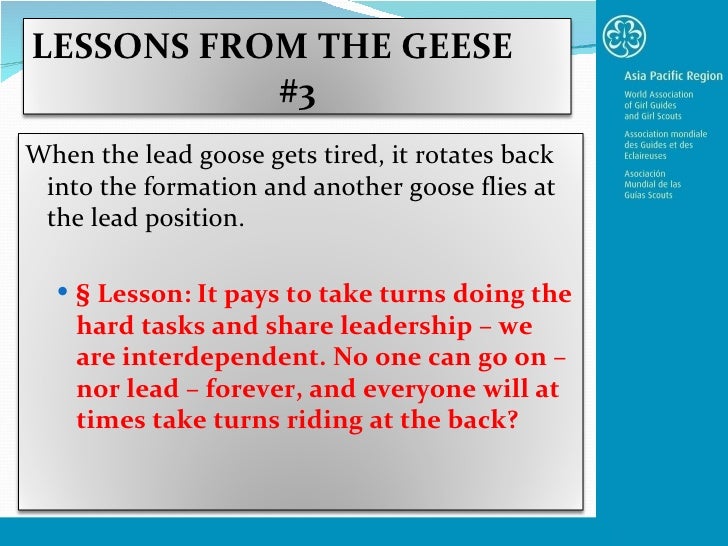 LESSONS FROM THE GEESE #3

When the lead goose gets tired, it rotates back into the formation and another goose flies at the lead position.

• § Lesson: It pays to take turns doing the hard tasks and share leadership – we are interdependent. No one can go on – nor lead – forever, and everyone will at times take turns riding at the back?

Asia Pacific Region

World Association of Girl Guides and Girl Scouts

Association mondiale des Guides et des Eclaireuses

Asociación Mundial de las Guías Scouts